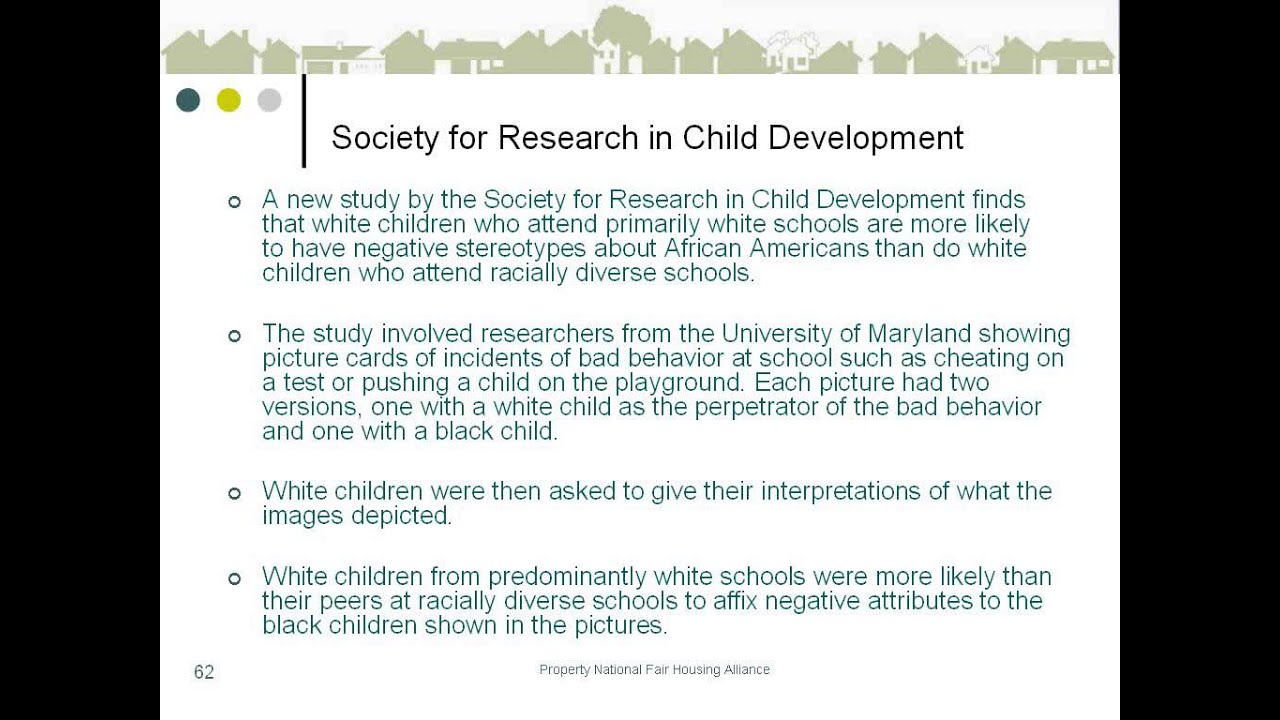 Society for Research in Child Development

A new study by the Society for Research in Child Development finds that white children who attend primarily white schools are more likely to have negative stereotypes about African Americans than do white children who attend racially diverse schools.

The study involved researchers from the University of Maryland showing picture cards of incidents of bad behavior at school such as cheating on a test or pushing a child on the playground. Each picture had two versions, one with a white child as the perpetrator of the bad behavior and one with a black child.

White children were then asked to give their interpretations of what the images depicted.

White children from predominantly white schools were more likely than their peers at racially diverse schools to affix negative attributes to the black children shown in the pictures.

62

Property National Fair Housing Alliance